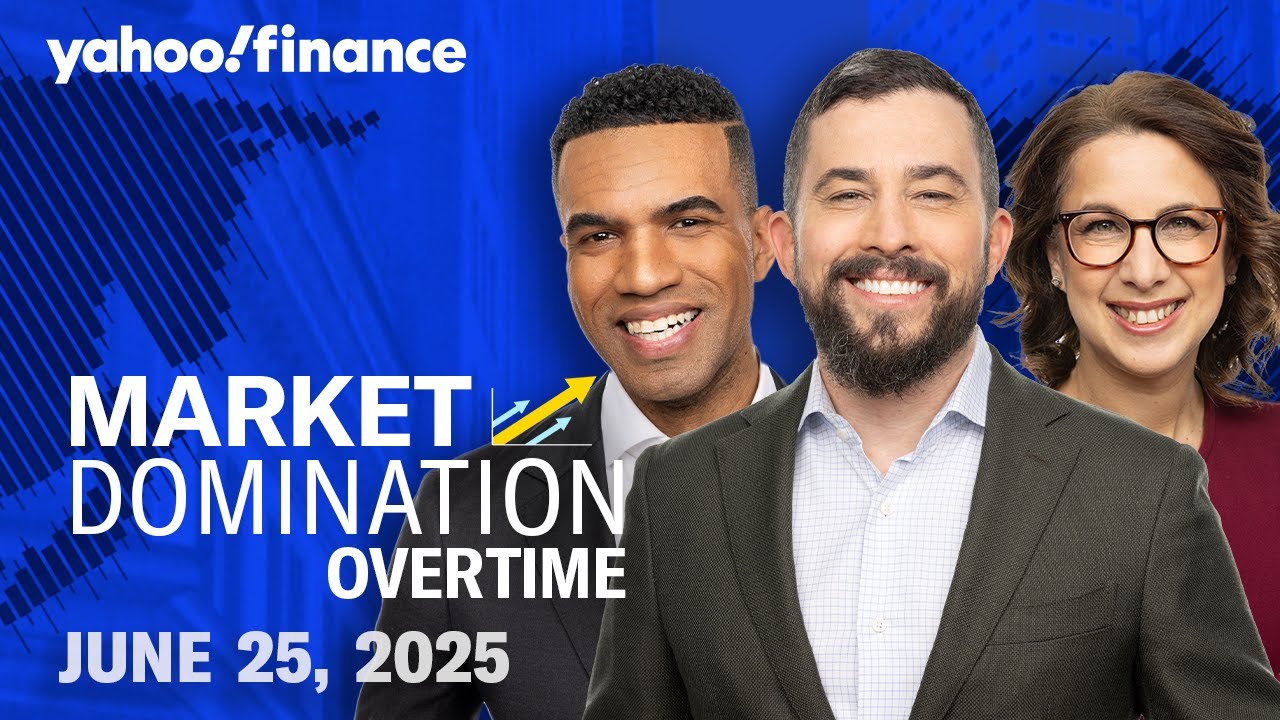 yahoo!finance

MARKET
DOMINATION
OVERTIME

JUNE 25, 2025